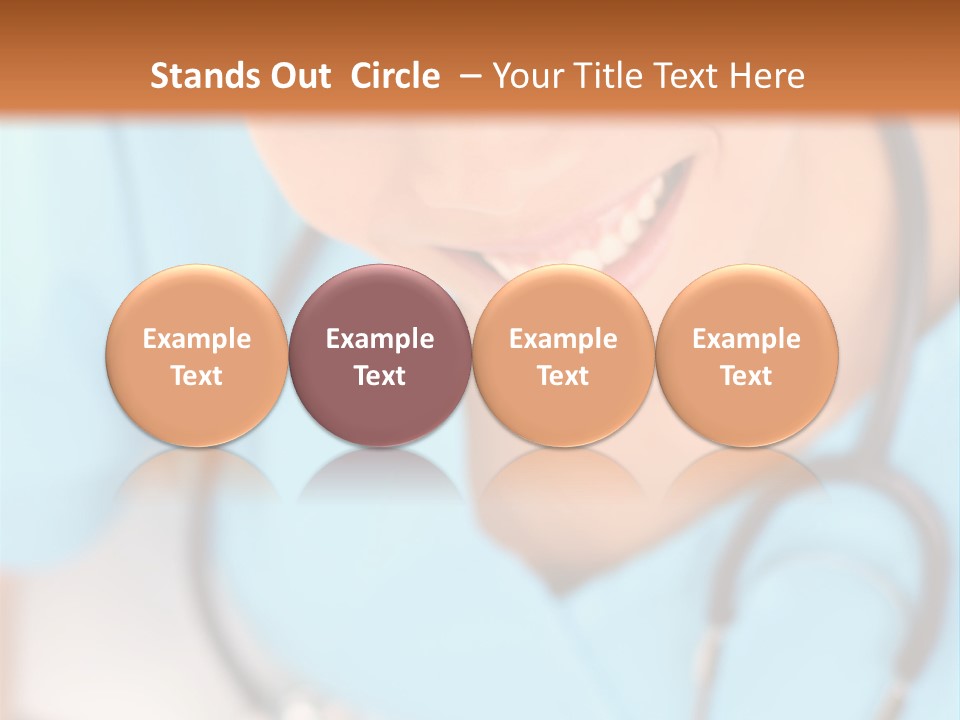 Stands Out Circle – Your Title Text Here

Example Text

Example Text

Example Text

Example Text